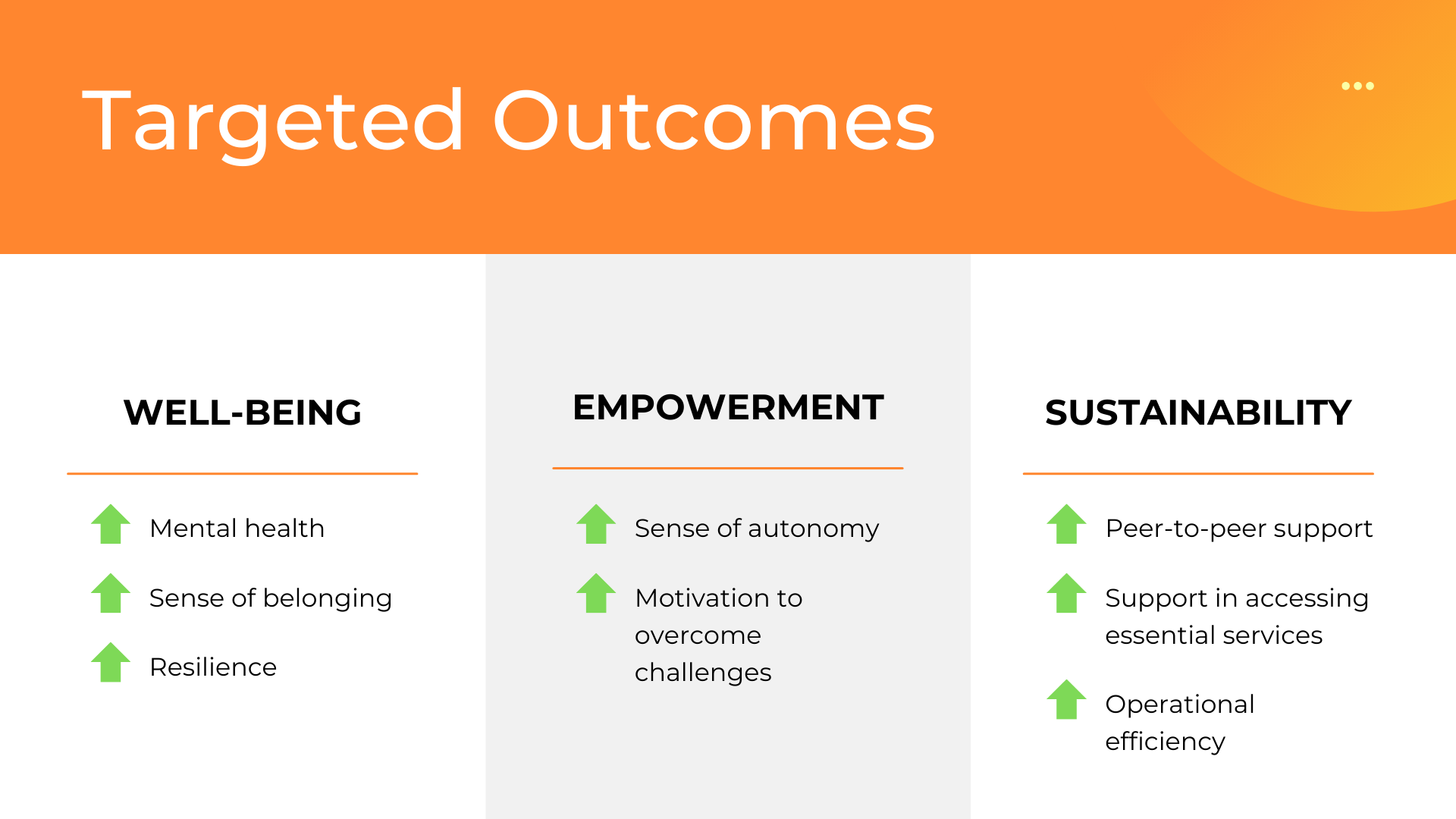 Targeted Outcomes

WELL-BEING

Mental health

Sense of belonging

Resilience

EMPOWERMENT

Sense of autonomy

Motivation to overcome challenges

SUSTAINABILITY

Peer-to-peer support

Support in accessing essential services

Operational efficiency